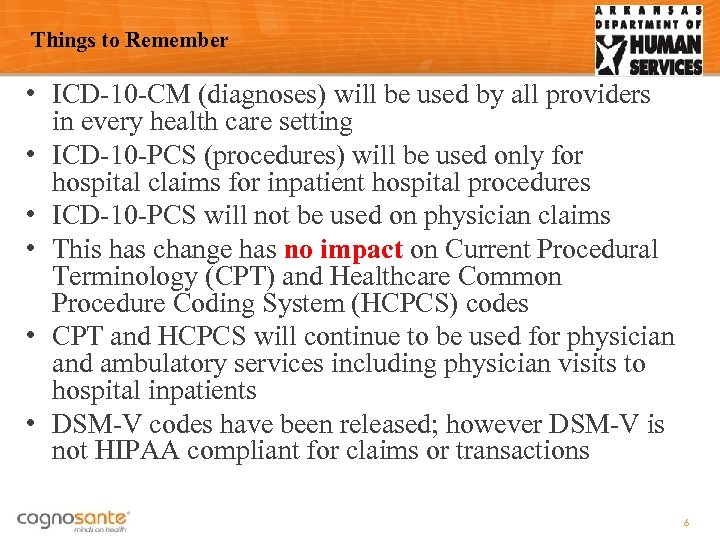 Things to Remember

ARKANSAS DEPARTMENT OF HUMAN SERVICES

• ICD-10-CM (diagnoses) will be used by all providers in every health care setting
• ICD-10-PCS (procedures) will be used only for hospital claims for inpatient hospital procedures
• ICD-10-PCS will not be used on physician claims
• This has change has no impact on Current Procedural Terminology (CPT) and Healthcare Common Procedure Coding System (HCPCS) codes
• CPT and HCPCS will continue to be used for physician and ambulatory services including physician visits to hospital inpatients
• DSM-V codes have been released; however DSM-V is not HIPAA compliant for claims or transactions

cognosante minds on health

6